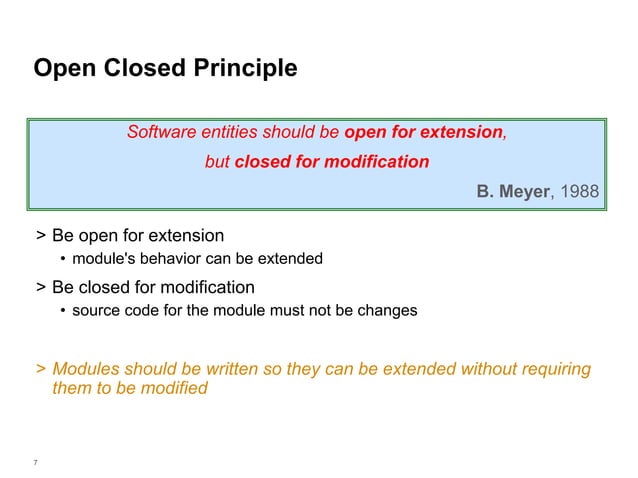 Open Closed Principle

Software entities should be open for extension, but closed for modification

B. Meyer, 1988

> Be open for extension
• module's behavior can be extended

> Be closed for modification
• source code for the module must not be changes

> Modules should be written so they can be extended without requiring them to be modified

7